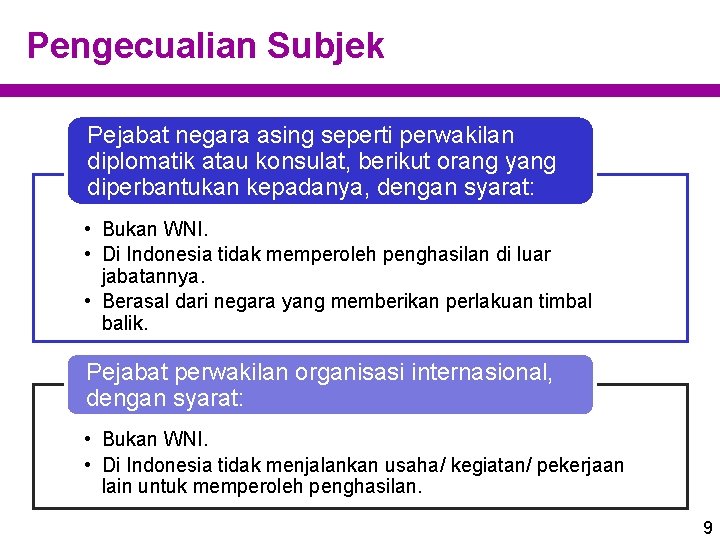 Pengecualian Subjek

Pejabat negara asing seperti perwakilan diplomatik atau konsulat, berikut orang yang diperbantukan kepadanya, dengan syarat:

• Bukan WNI.
• Di Indonesia tidak memperoleh penghasilan di luar jabatannya.
• Berasal dari negara yang memberikan perlakuan timbal balik.

Pejabat perwakilan organisasi internasional, dengan syarat:

• Bukan WNI.
• Di Indonesia tidak menjalankan usaha/ kegiatan/ pekerjaan lain untuk memperoleh penghasilan.

9